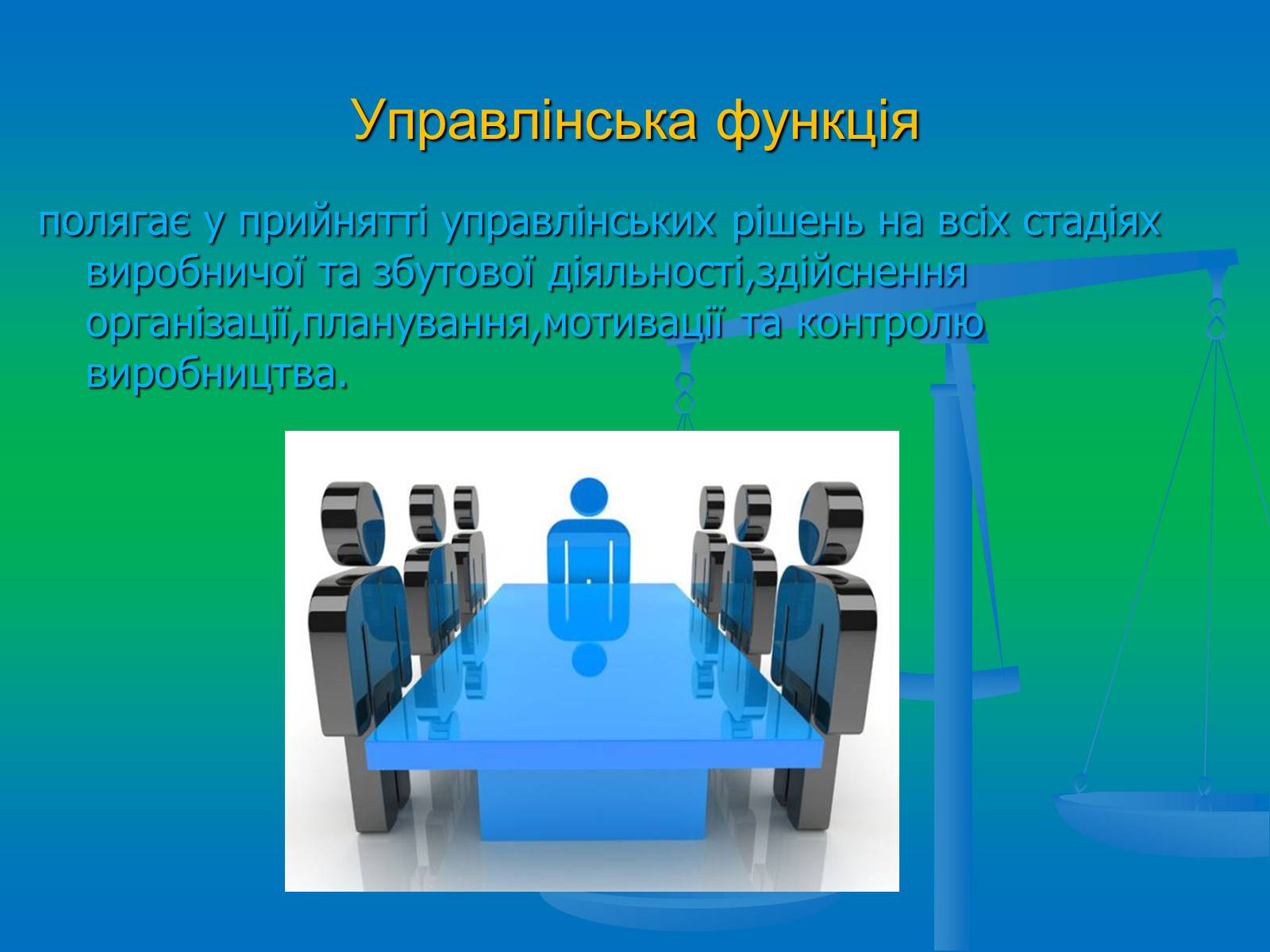 Управлінська функція

полягає у прийнятті управлінських рішень на всіх стадіях виробничої та збутової діяльності,здійснення організації,планування,мотивації та контролю виробництва.